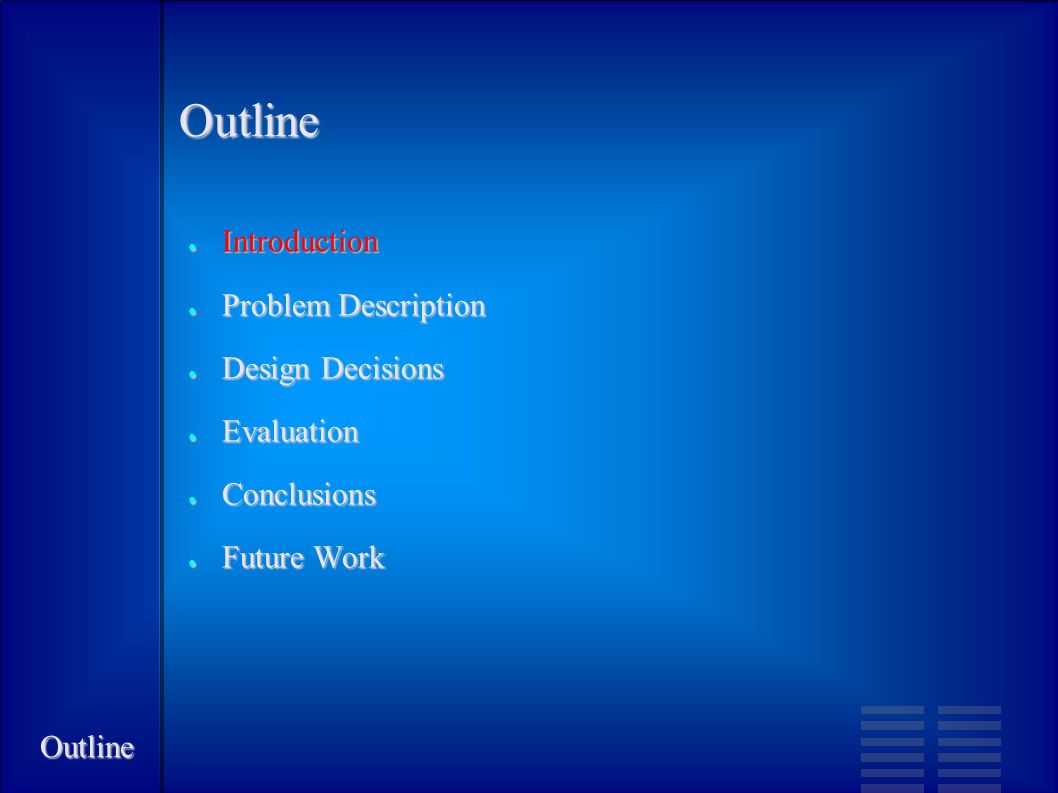 Outline

- Introduction
- Problem Description
- Design Decisions
- Evaluation
- Conclusions
- Future Work

Outline